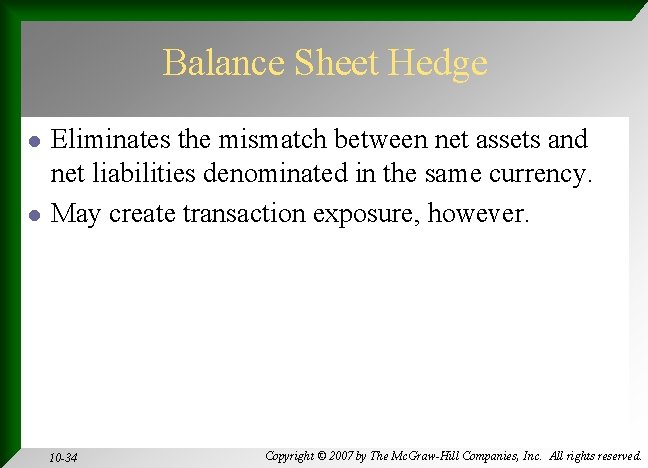 Balance Sheet Hedge

- Eliminates the mismatch between net assets and net liabilities denominated in the same currency.
- May create transaction exposure, however.

10-34

Copyright © 2007 by The McGraw-Hill Companies, Inc. All rights reserved.